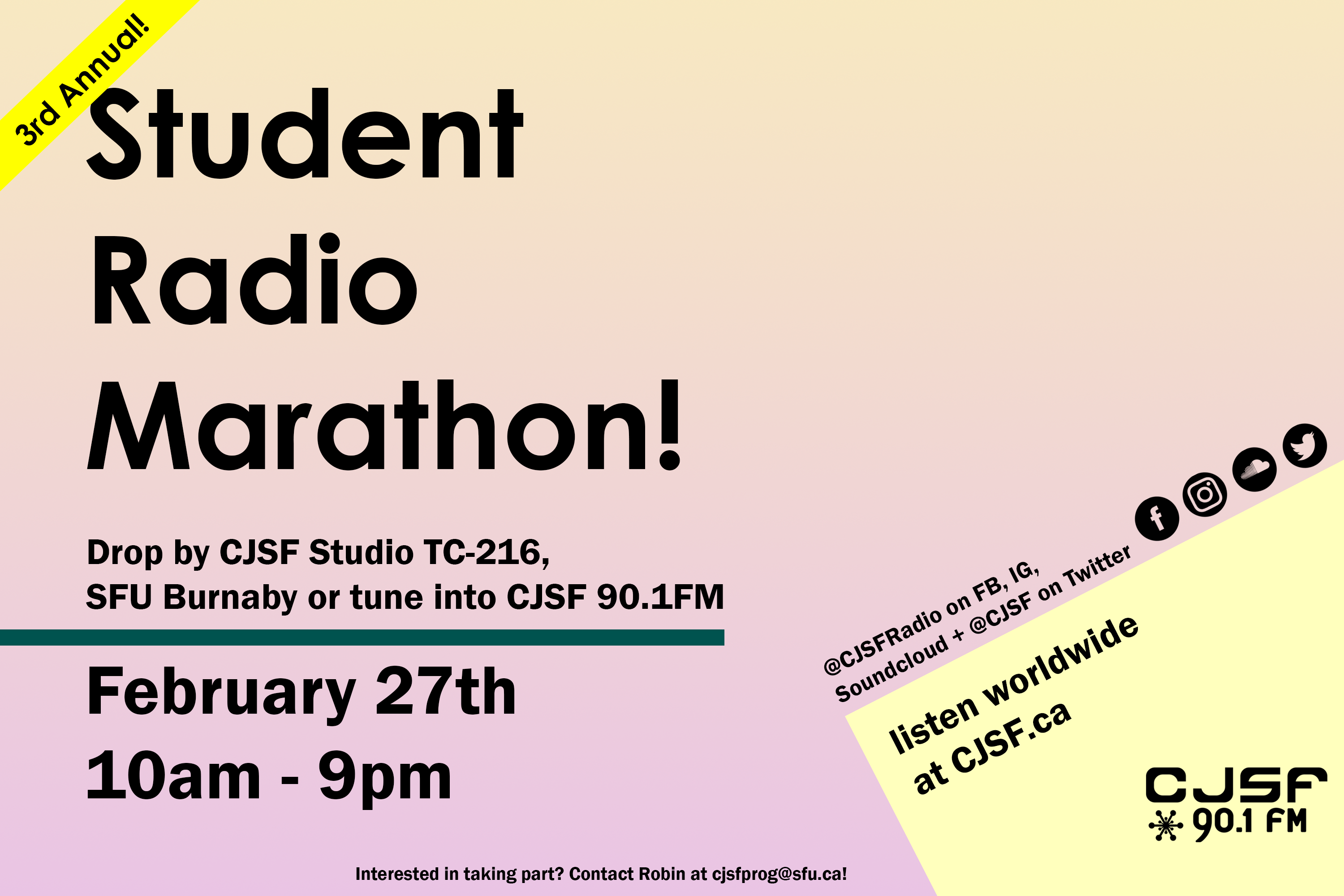 3rd Annual!

Student Radio Marathon!

Drop by CJSF Studio TC-216, SFU Burnaby or tune into CJSF 90.1FM

February 27th
10am - 9pm

@CJSFRadio on FB, IG, Soundcloud + @CJSF on Twitter

listen worldwide at CJSF.ca

CJSF 90.1 FM

Interested in taking part? Contact Robin at cjsfprog@sfu.ca!